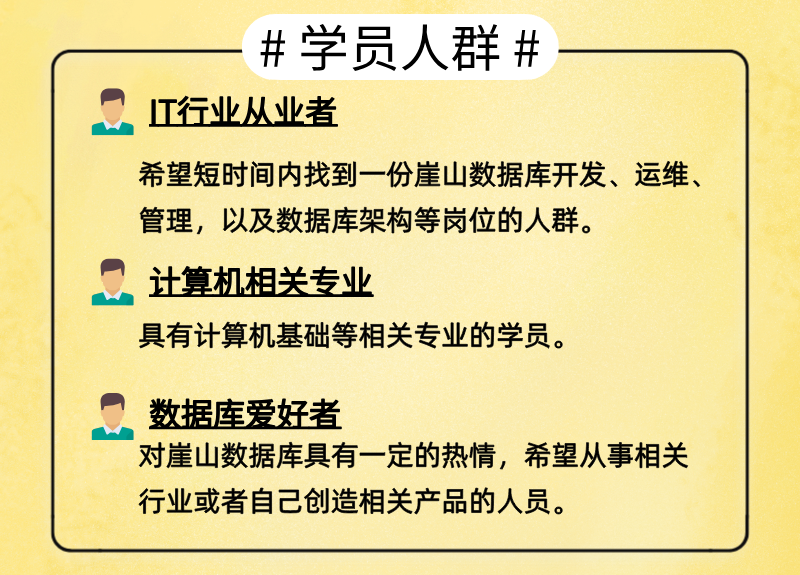 # 学员人群 #

IT行业从业者

希望短时间内找到一份崖山数据库开发、运维、管理，以及数据库架构等岗位的人群。

计算机相关专业

具有计算机基础等相关专业的学员。

数据库爱好者

对崖山数据库具有一定的热情，希望从事相关行业或者自己创造相关产品的人员。